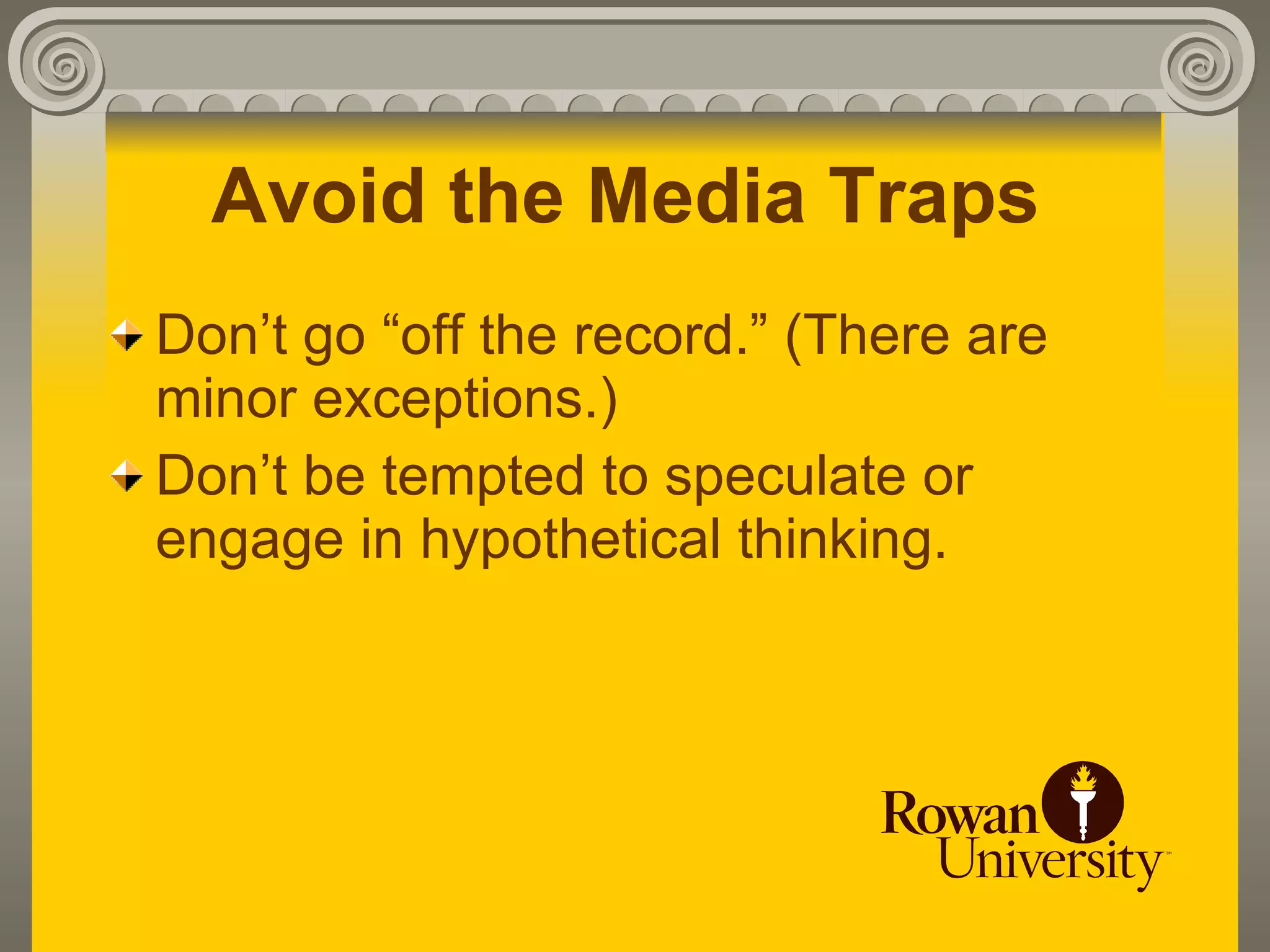 Avoid the Media Traps

Don’t go “off the record.” (There are minor exceptions.)

Don’t be tempted to speculate or engage in hypothetical thinking.

Rowan University™